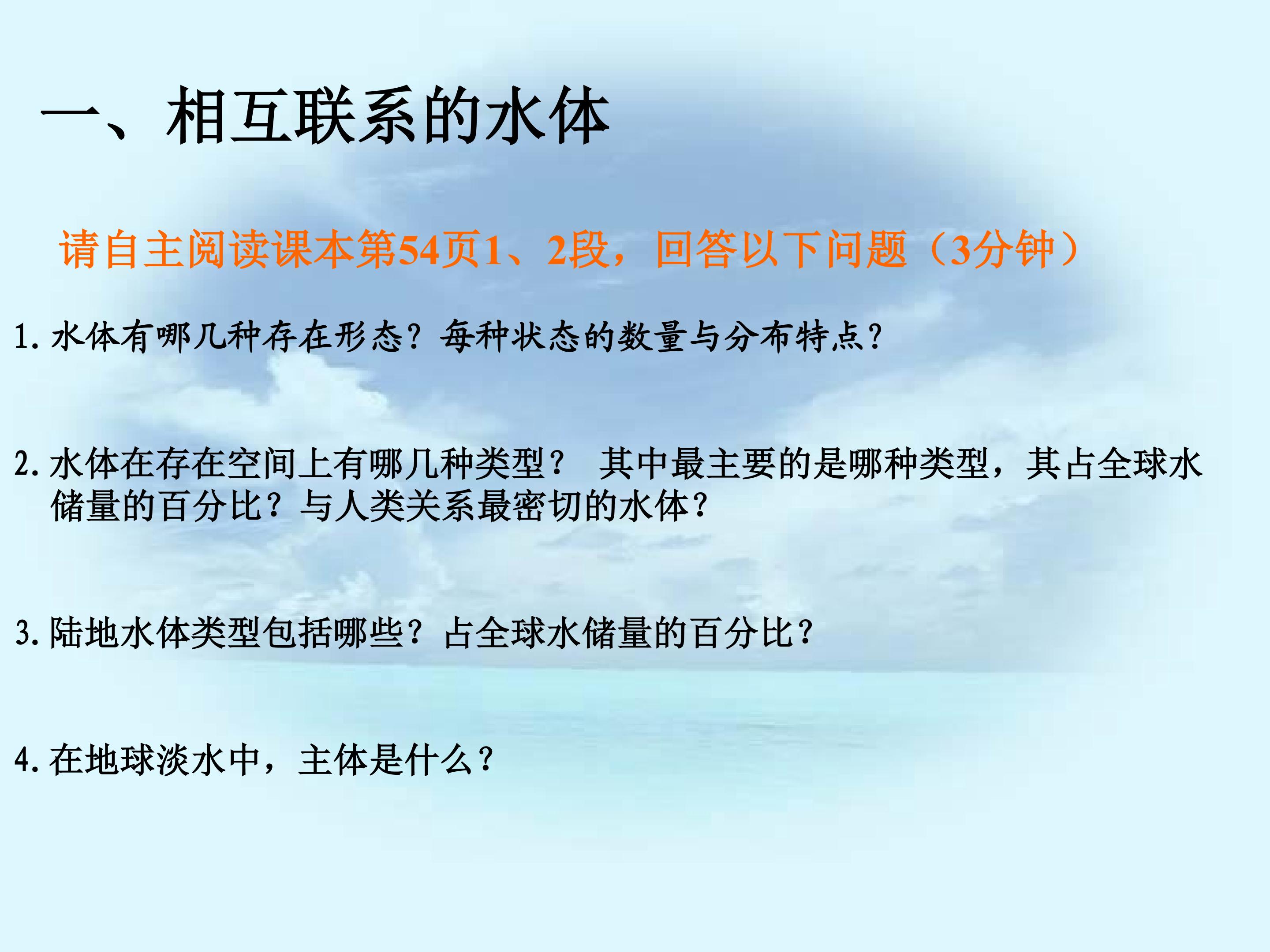 一、相互联系的水体

请自主阅读课本第54页1、2段，回答以下问题（3分钟）

1.水体有哪几种存在形态？每种状态的数量与分布特点？

2.水体在存在空间上有哪几种类型？ 其中最主要的是哪种类型，其占全球水储量的百分比？与人类关系最密切的水体？

3.陆地水体类型包括哪些？占全球水储量的百分比？

4.在地球淡水中，主体是什么？